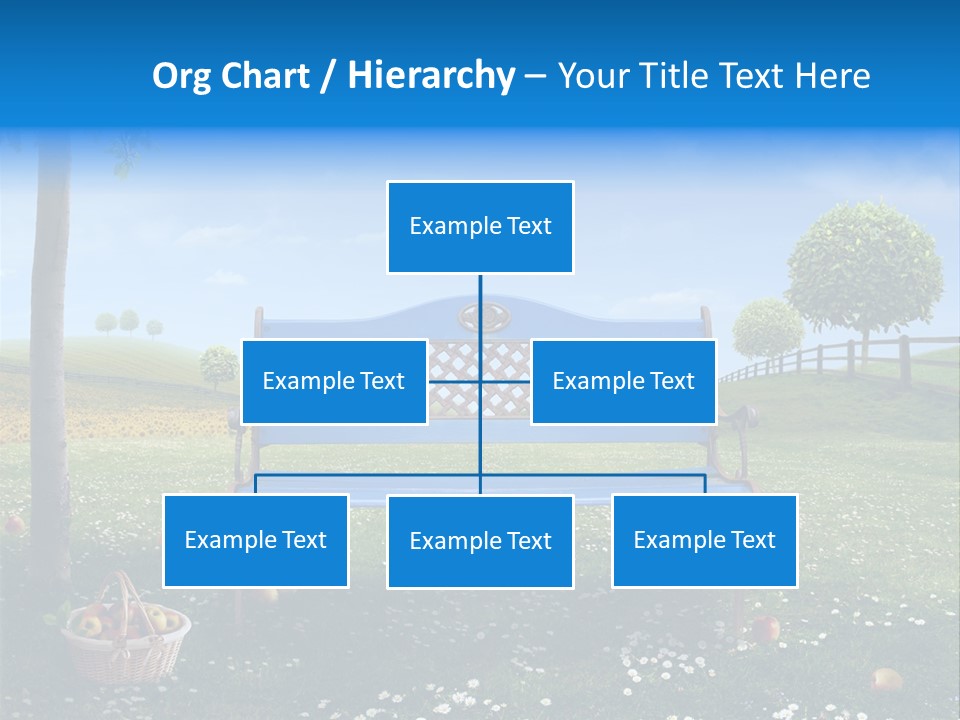 Org Chart / Hierarchy – Your Title Text Here

Example Text

Example Text

Example Text

Example Text

Example Text

Example Text